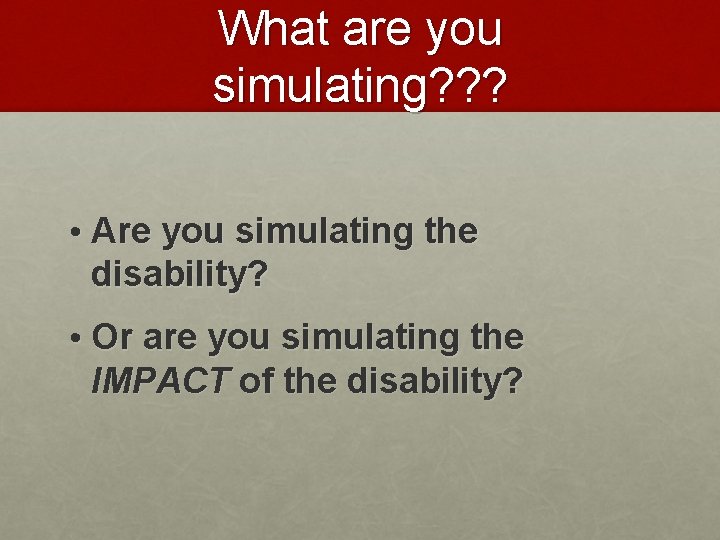 What are you simulating???

• Are you simulating the disability?

• Or are you simulating the IMPACT of the disability?